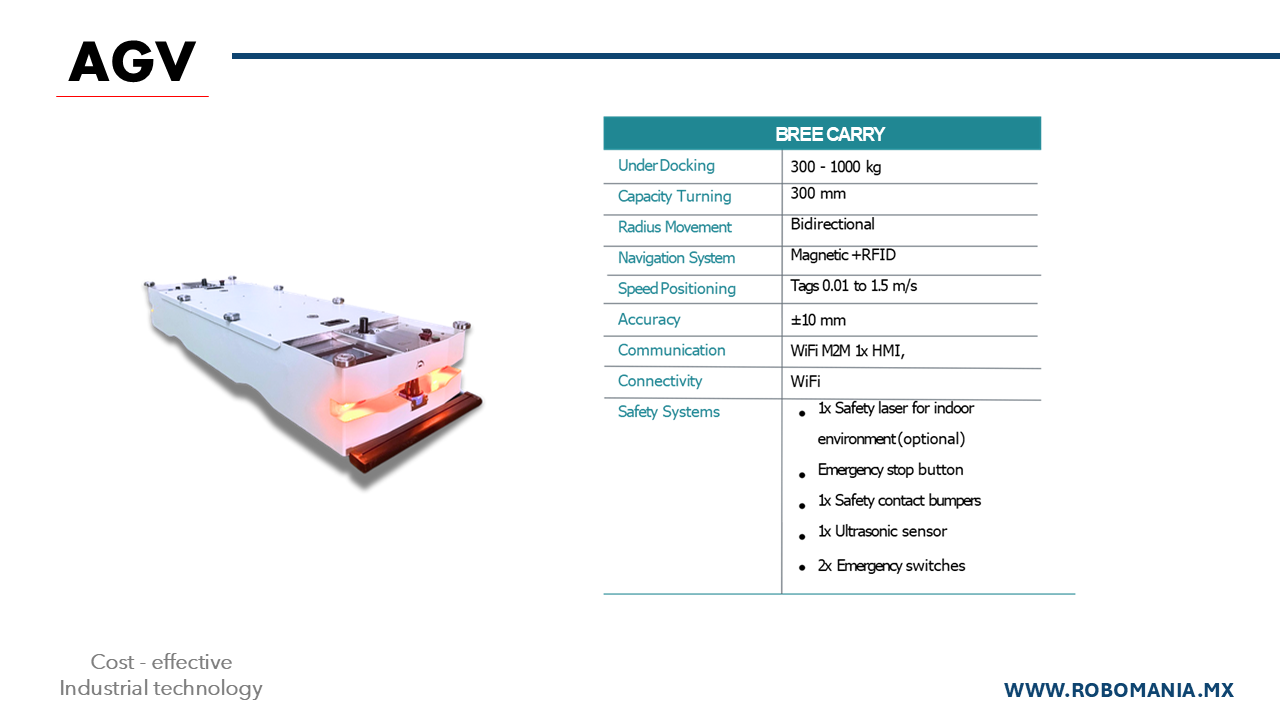 AGV

| BREE CARRY | |
|---|---|
| Under Docking | 300 - 1000 kg |
| Capacity Turning | 300 mm |
| Radius Movement | Bidirectional |
| Navigation System | Magnetic +RFID |
| Speed Positioning | Tags 0.01 to 1.5 m/s |
| Accuracy | ±10 mm |
| Communication | WiFi M2M 1x HMI, |
| Connectivity | WiFi |
| Safety Systems | • 1x Safety laser for indoor environment (optional) • Emergency stop button • 1x Safety contact bumpers • 1x Ultrasonic sensor • 2x Emergency switches |

Cost - effective
Industrial technology

WWW.ROBOMANIA.MX